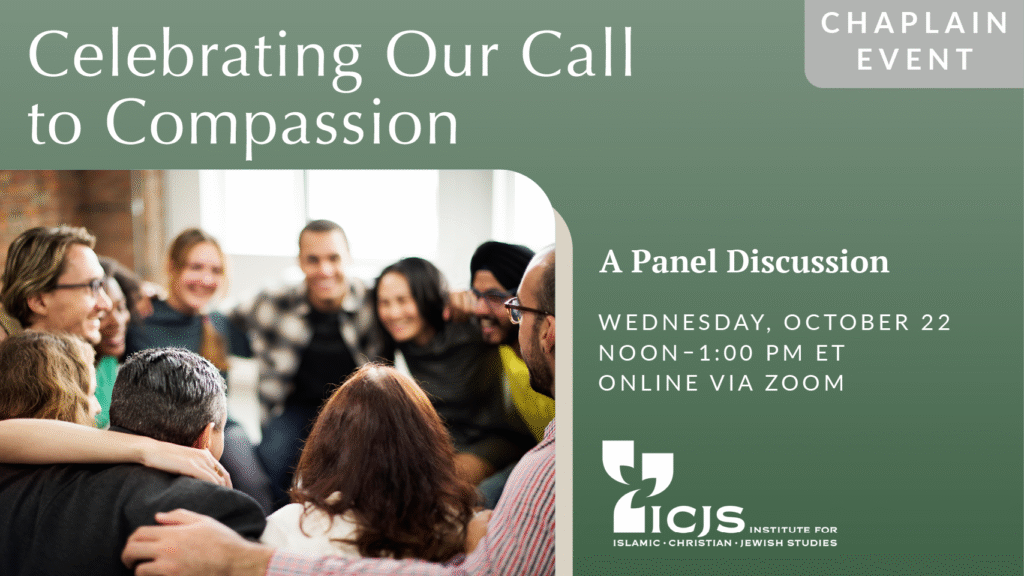 Celebrating Our Call to Compassion

CHAPLAIN EVENT

A Panel Discussion

WEDNESDAY, OCTOBER 22
NOON–1:00 PM ET
ONLINE VIA ZOOM

ICJS INSTITUTE FOR
ISLAMIC · CHRISTIAN · JEWISH STUDIES